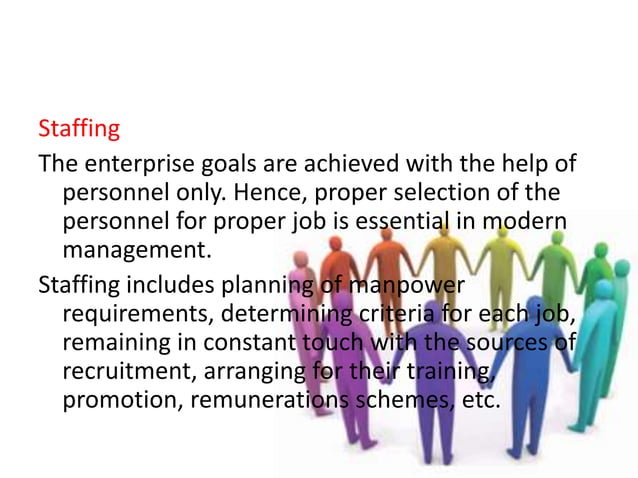 Staffing

The enterprise goals are achieved with the help of personnel only. Hence, proper selection of the personnel for proper job is essential in modern management.

Staffing includes planning of manpower requirements, determining criteria for each job, remaining in constant touch with the sources of recruitment, arranging for their training, promotion, remunerations schemes, etc.